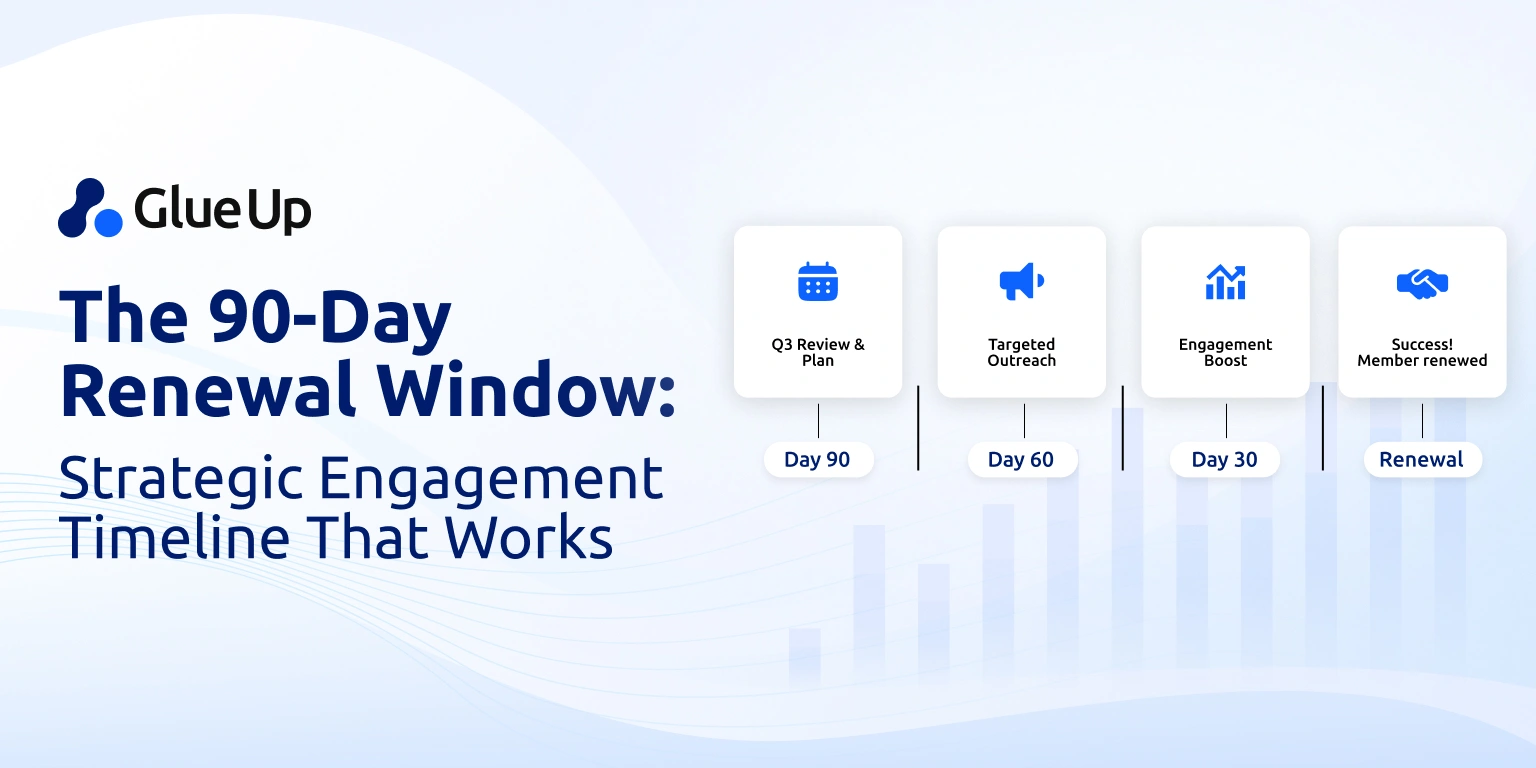 Glue Up

The 90-Day Renewal Window:

Strategic Engagement Timeline That Works

Q3 Review & Plan

Day 90

Targeted Outreach

Day 60

Engagement Boost

Day 30

Success! Member renewed

Renewal